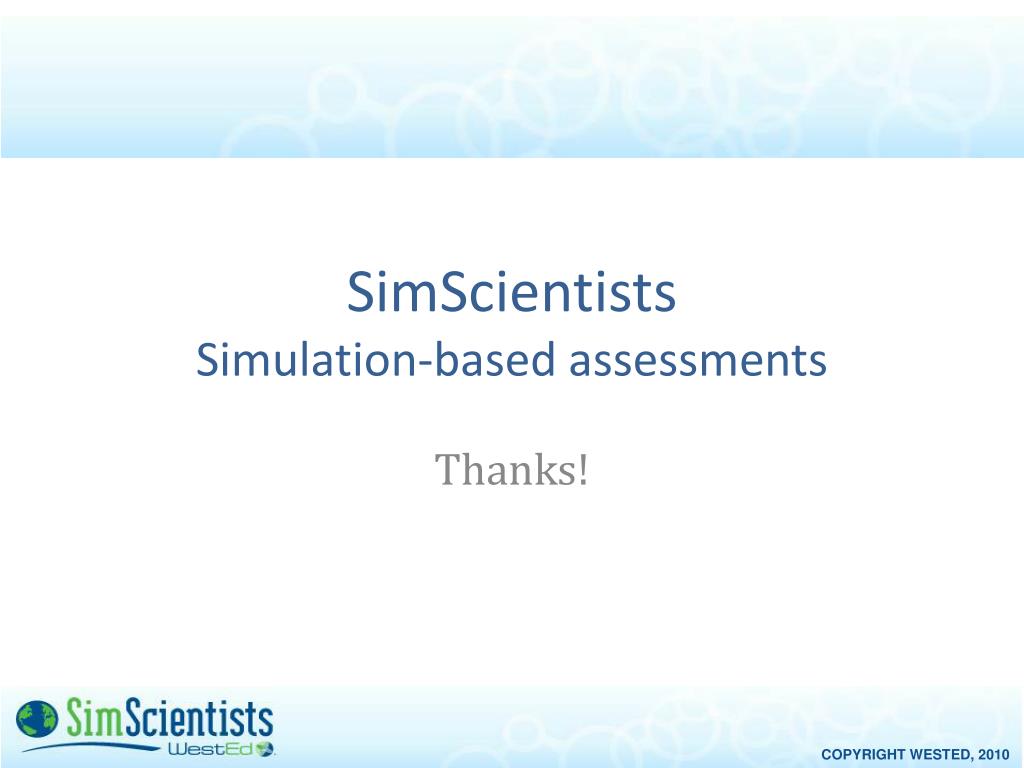 SimScientists
Simulation-based assessments

Thanks!

SimScientists
WestEd

COPYRIGHT WESTED, 2010